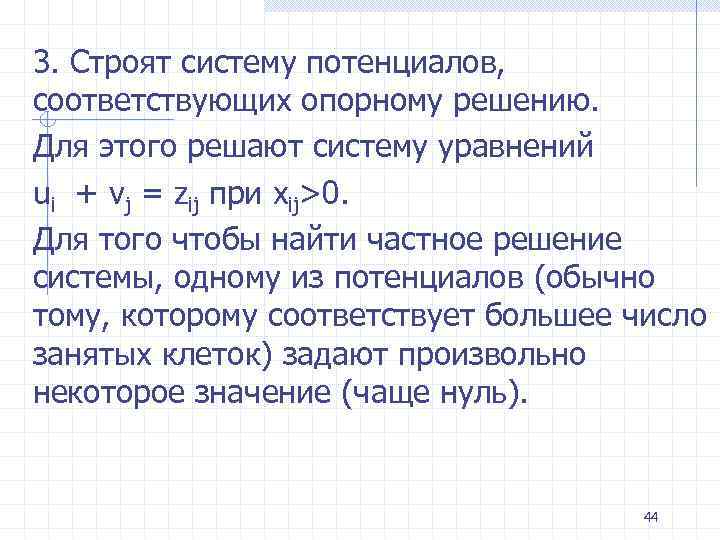 3. Строят систему потенциалов, соответствующих опорному решению.

Для этого решают систему уравнений

$u_i + v_j = z_{ij}$ при $x_{ij}>0$.

Для того чтобы найти частное решение системы, одному из потенциалов (обычно тому, которому соответствует большее число занятых клеток) задают произвольно некоторое значение (чаще нуль).

44